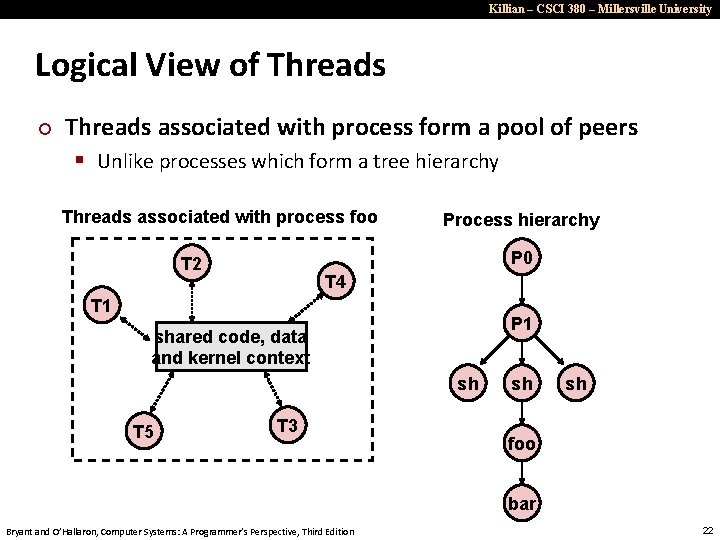 Killian – CSCI 380 – Millersville University

Logical View of Threads

Threads associated with process form a pool of peers

Unlike processes which form a tree hierarchy

Threads associated with process foo

T2

T4

T1

shared code, data and kernel context

T5

T3

Process hierarchy

P0

P1

sh

sh

sh

foo

bar

Bryant and O'Hallaron, Computer Systems: A Programmer's Perspective, Third Edition

22